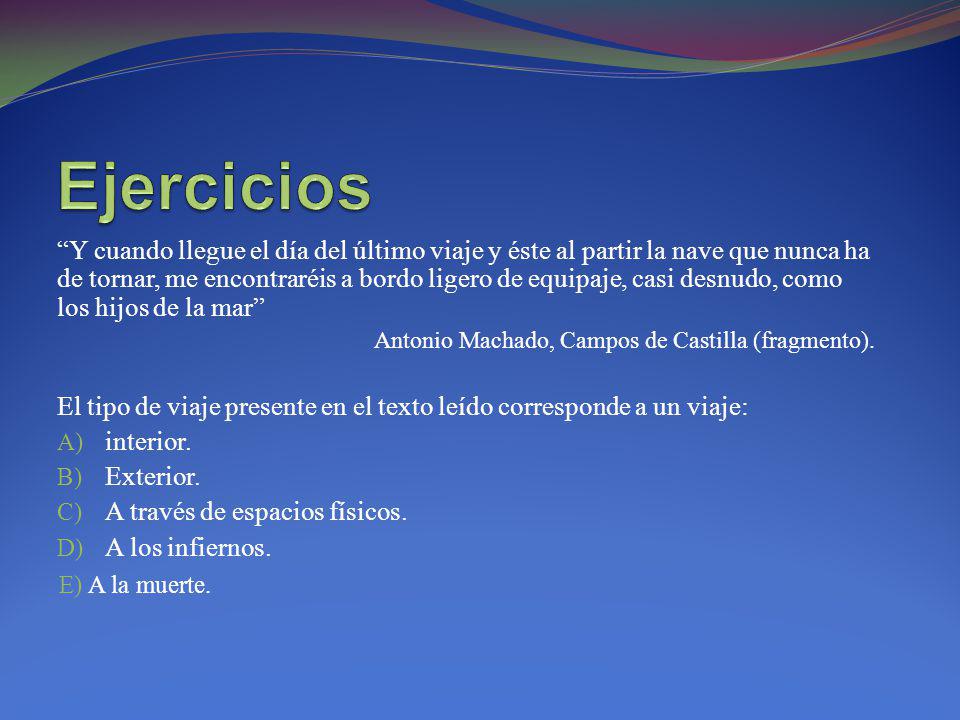 Ejercicios

“Y cuando llegue el día del último viaje y éste al partir la nave que nunca ha de tornar, me encontraréis a bordo ligero de equipaje, casi desnudo, como los hijos de la mar”

Antonio Machado, Campos de Castilla (fragmento).

El tipo de viaje presente en el texto leído corresponde a un viaje:
A) interior.
B) Exterior.
C) A través de espacios físicos.
D) A los infiernos.
E) A la muerte.